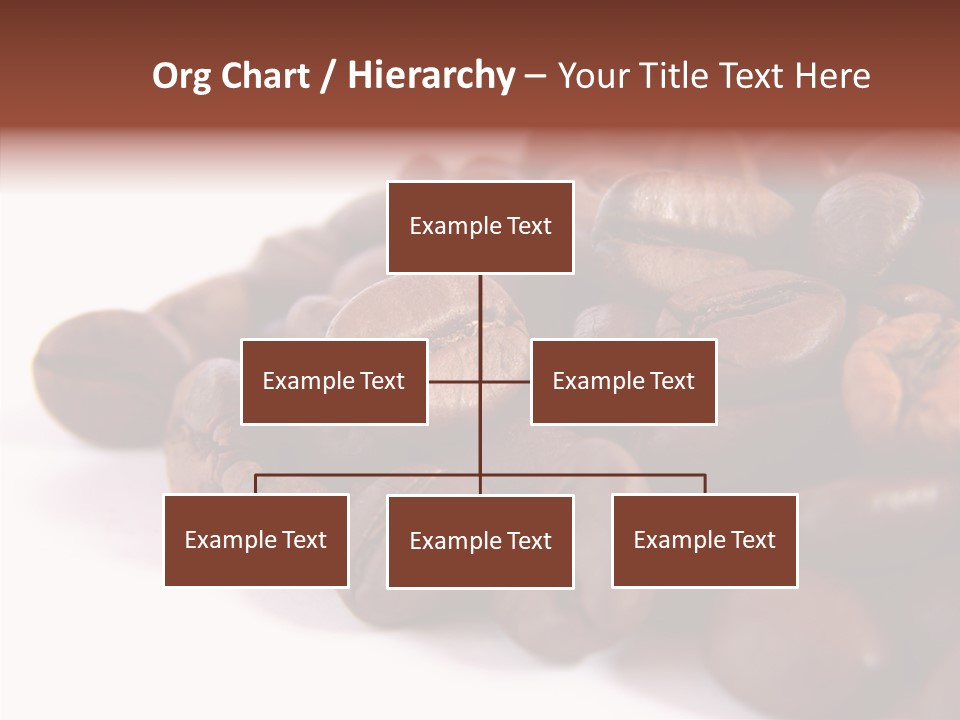 Org Chart / Hierarchy – Your Title Text Here

Example Text

Example Text

Example Text

Example Text

Example Text

Example Text